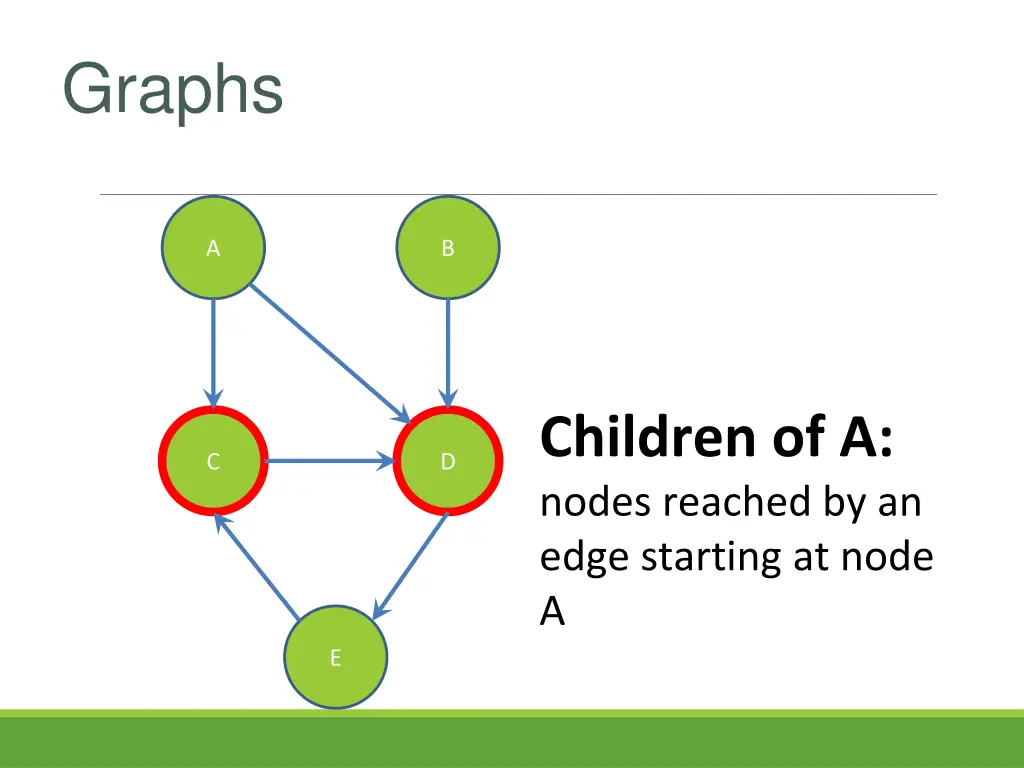 Graphs

A

B

C

D

E

Children of A:
nodes reached by an edge starting at node A